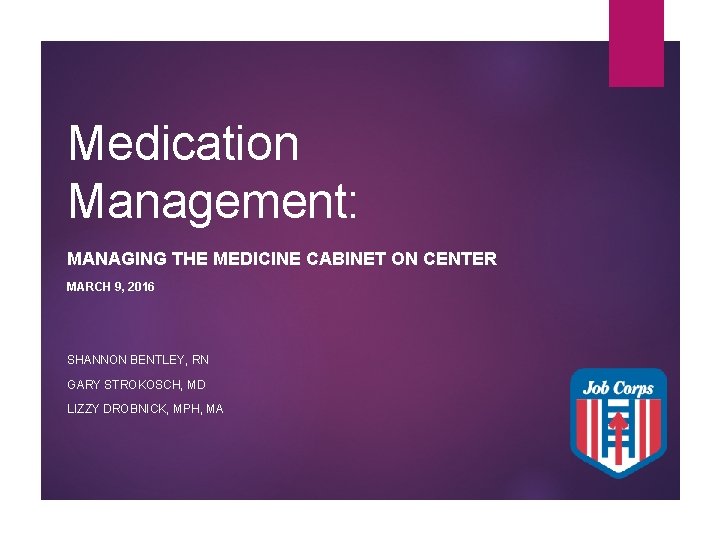 Medication Management:

MANAGING THE MEDICINE CABINET ON CENTER

MARCH 9, 2016

SHANNON BENTLEY, RN

GARY STROKOSCH, MD

LIZZY DROBNICK, MPH, MA

Job Corps